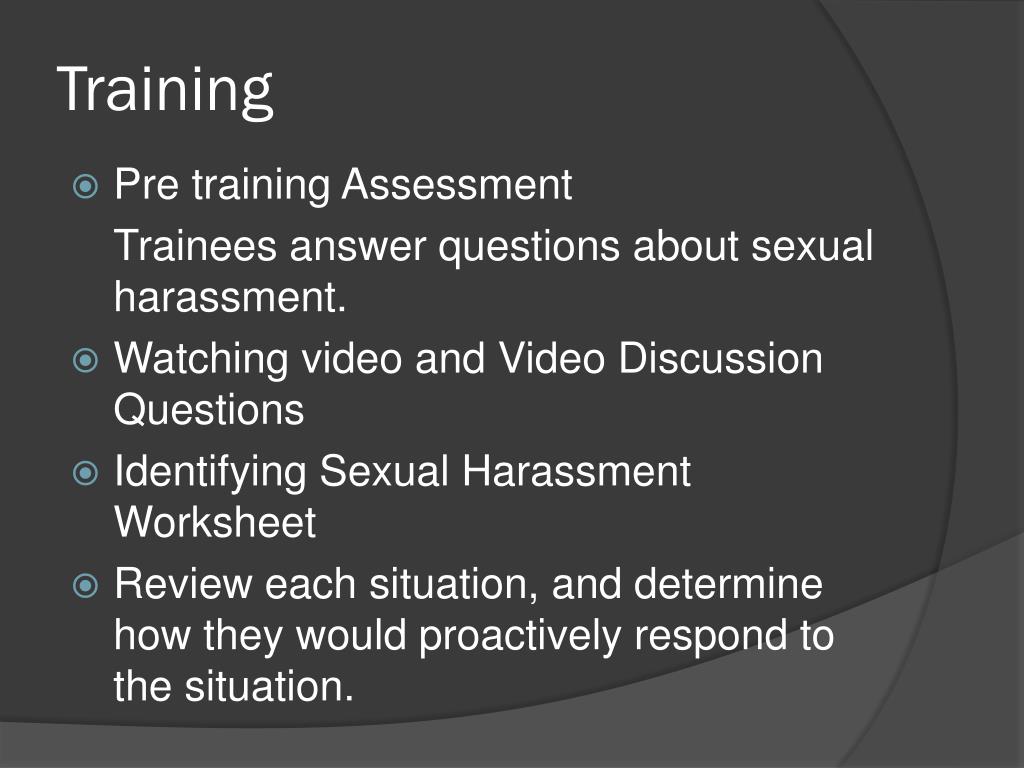 Training

Pre training Assessment

Trainees answer questions about sexual harassment.

Watching video and Video Discussion Questions

Identifying Sexual Harassment Worksheet

Review each situation, and determine how they would proactively respond to the situation.